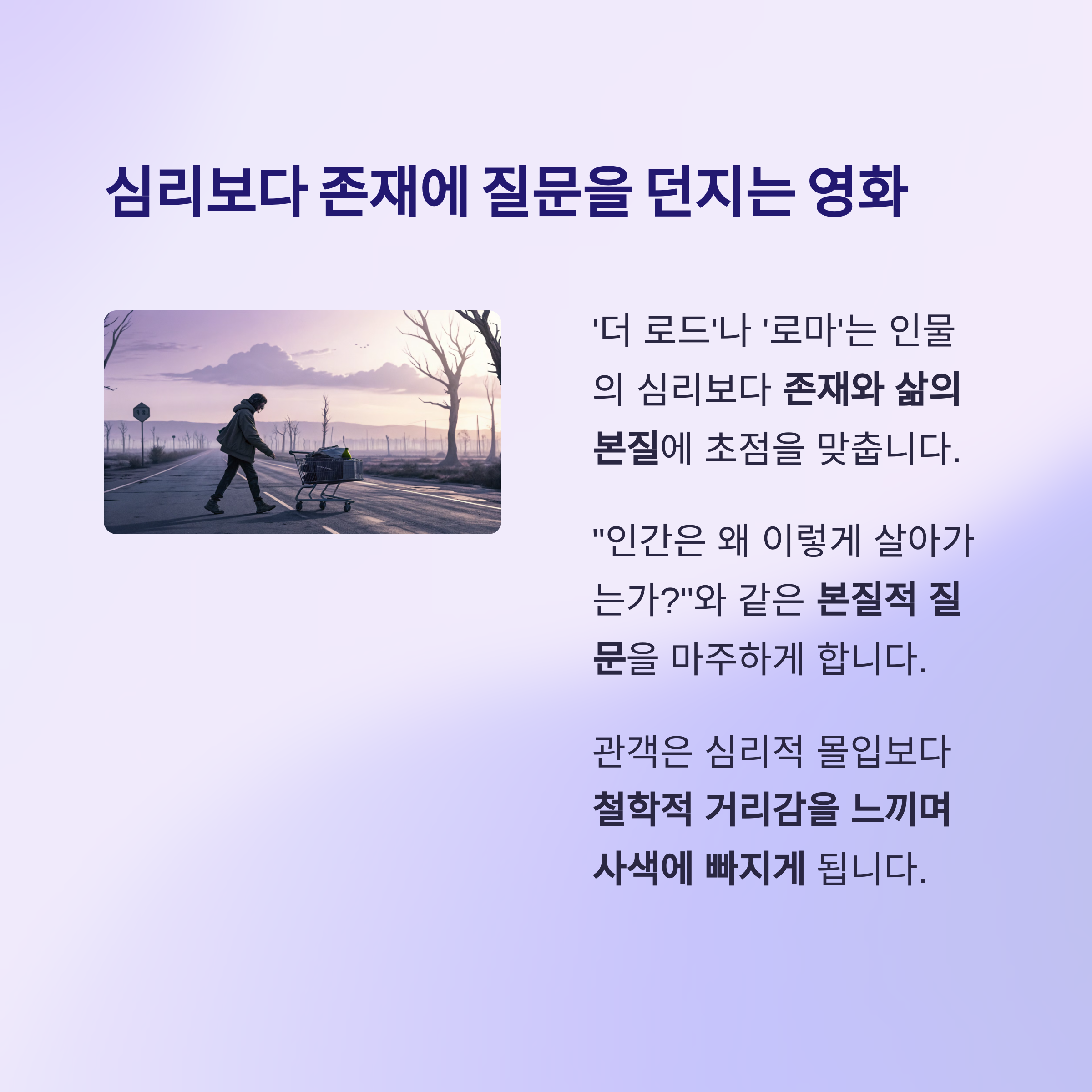 심리보다 존재에 질문을 던지는 영화

'더 로드'나 '로마'는 인물의 심리보다 존재와 삶의 본질에 초점을 맞춥니다.

"인간은 왜 이렇게 살아가는가?"와 같은 본질적 질문을 마주하게 합니다.

관객은 심리적 몰입보다 철학적 거리감을 느끼며 사색에 빠지게 됩니다.